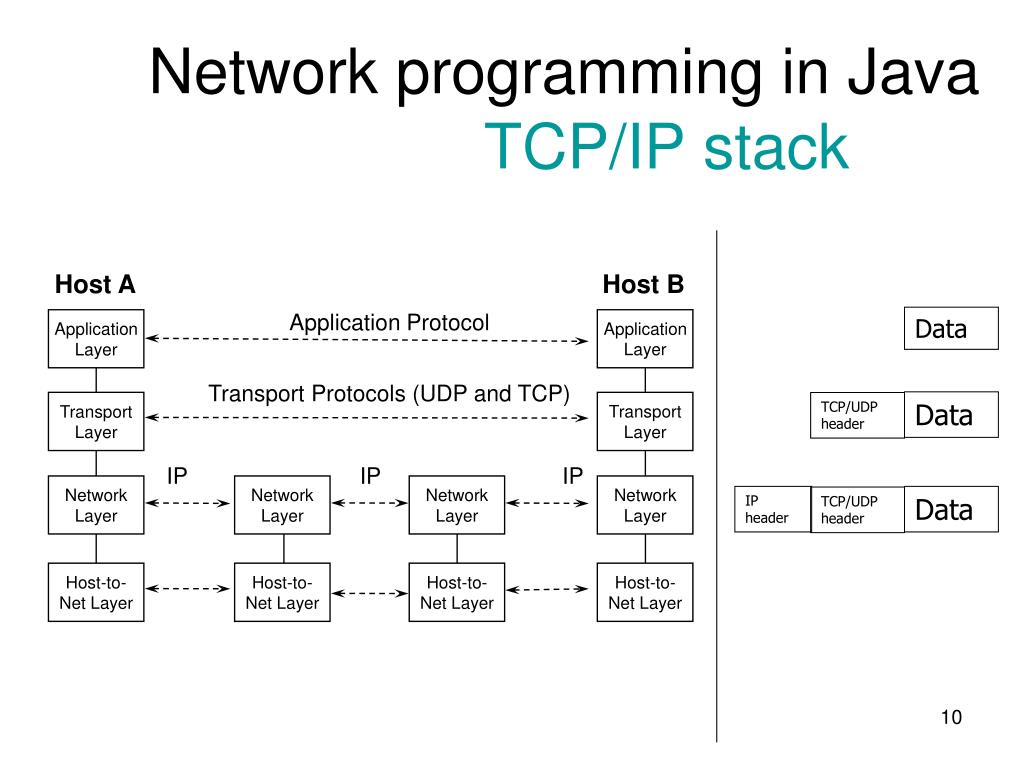 Network programming in Java
TCP/IP stack

Host A

Host B

Application Layer

Application Protocol

Application Layer

Transport Layer

Transport Protocols (UDP and TCP)

Transport Layer

IP

IP

IP

Network Layer

Network Layer

Network Layer

Network Layer

Host-to-Net Layer

Host-to-Net Layer

Host-to-Net Layer

Host-to-Net Layer

Data

TCP/UDP header

Data

IP header

TCP/UDP header

Data

10